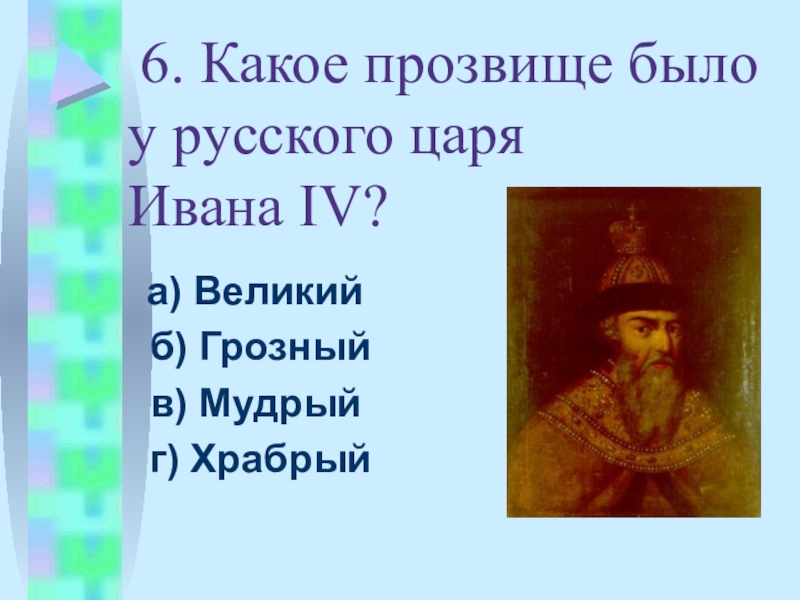 6. Какое прозвище было у русского царя Ивана IV?

а) Великий
б) Грозный
в) Мудрый
г) Храбрый